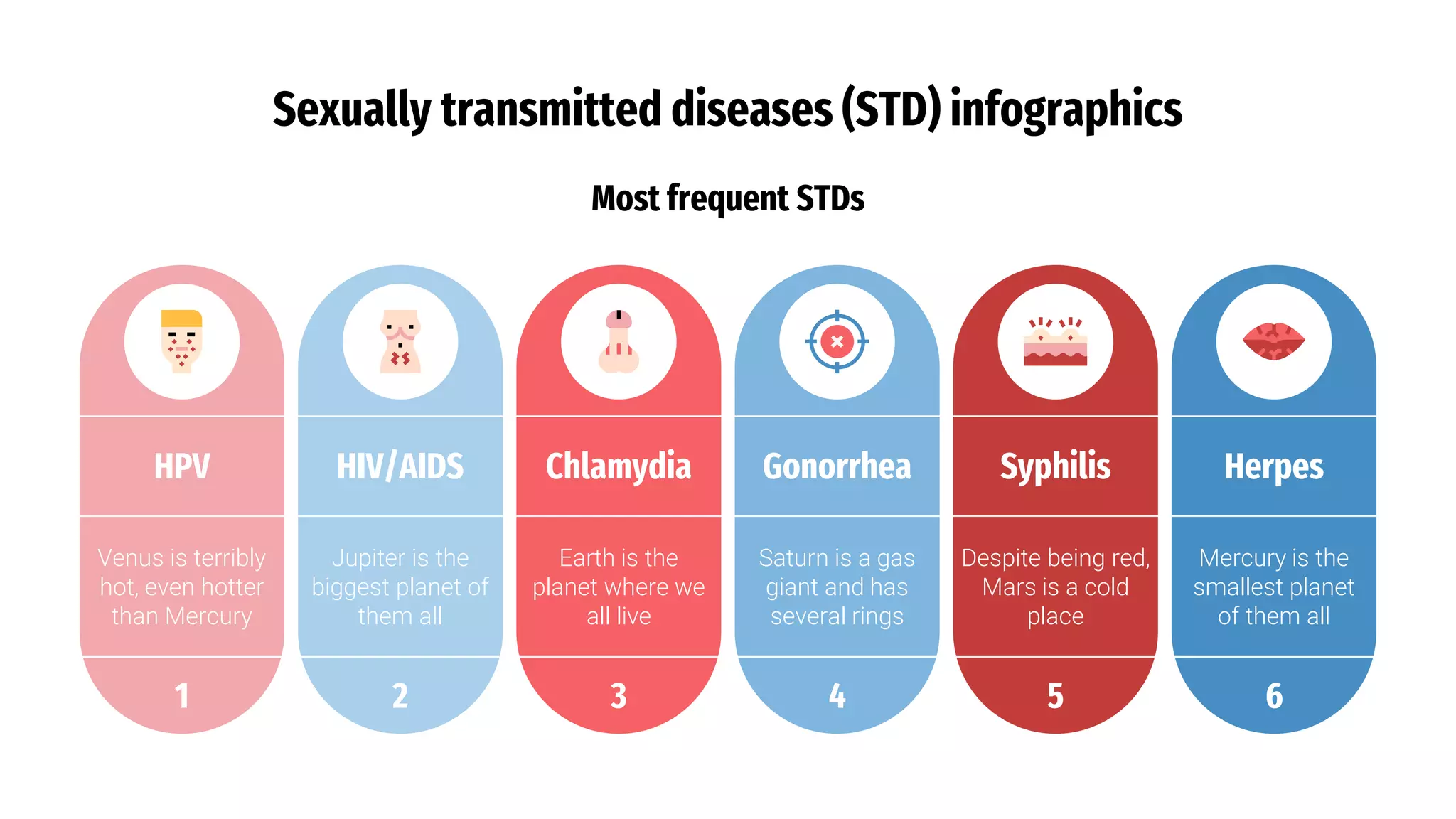 Sexually transmitted diseases (STD) infographics

Most frequent STDs

HPV

Venus is terribly hot, even hotter than Mercury

1

HIV/AIDS

Jupiter is the biggest planet of them all

2

Chlamydia

Earth is the planet where we all live

3

Gonorrhea

Saturn is a gas giant and has several rings

4

Syphilis

Despite being red, Mars is a cold place

5

Herpes

Mercury is the smallest planet of them all

6